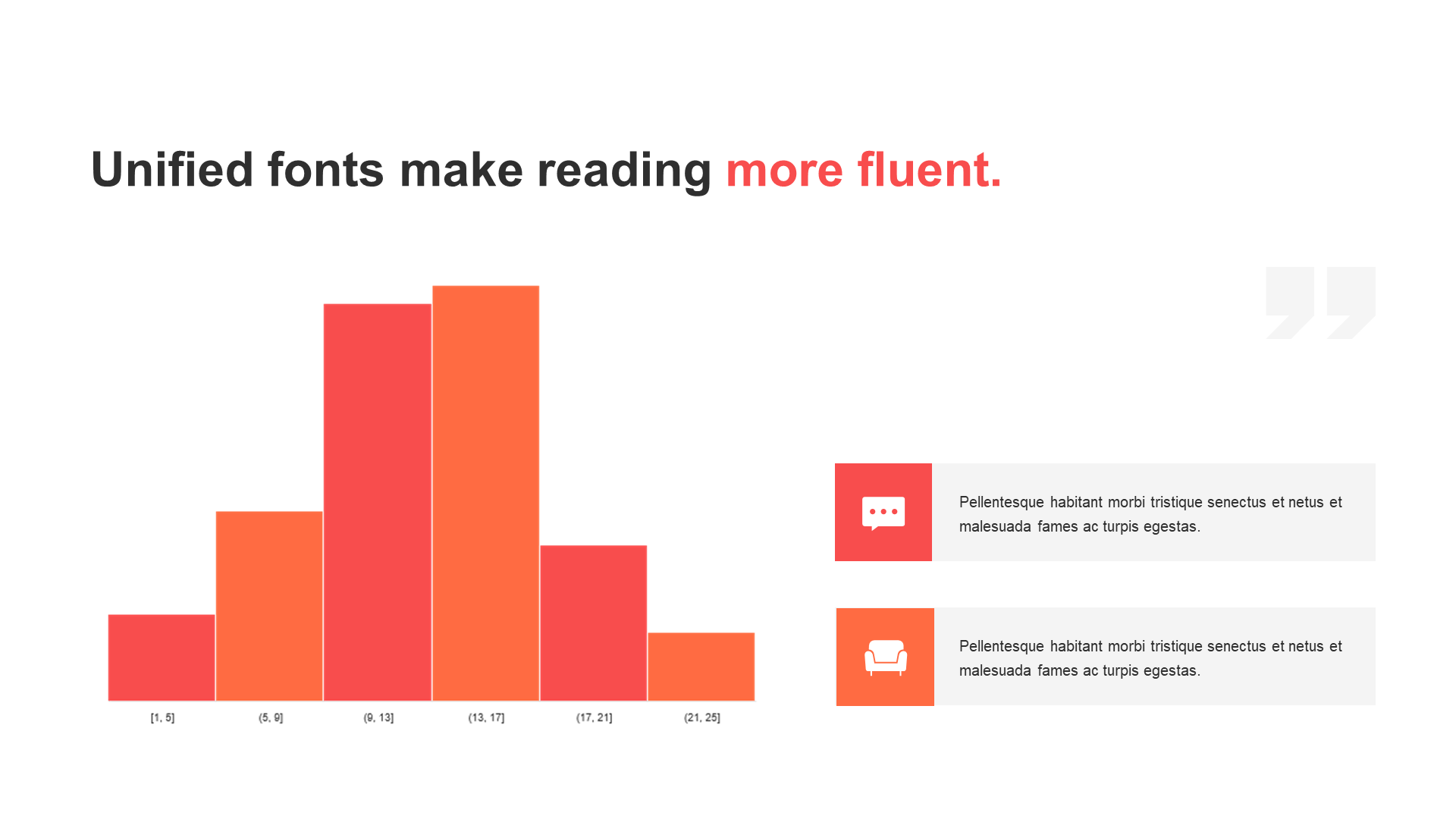 Unified fonts make reading more fluent.

[1, 5]
(5, 9]
(9, 13]
(13, 17]
(17, 21]
(21, 25]

Pellentesque habitant morbi tristique senectus et netus et malesuada fames ac turpis egestas.

Pellentesque habitant morbi tristique senectus et netus et malesuada fames ac turpis egestas.